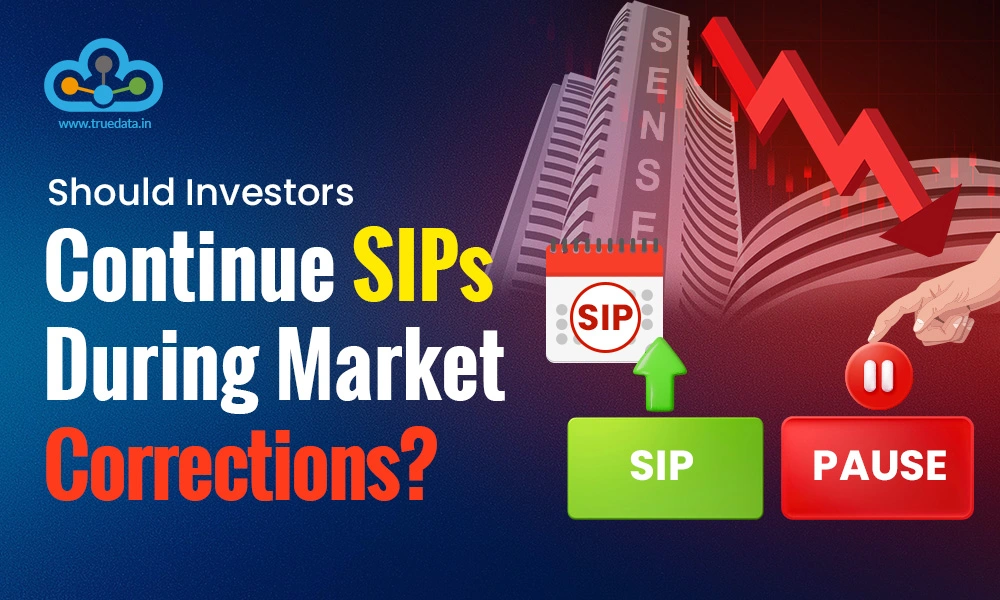 www.truedata.in

Should Investors
Continue SIPs
During Market
Corrections?

SENSE

SIP

SIP

PAUSE